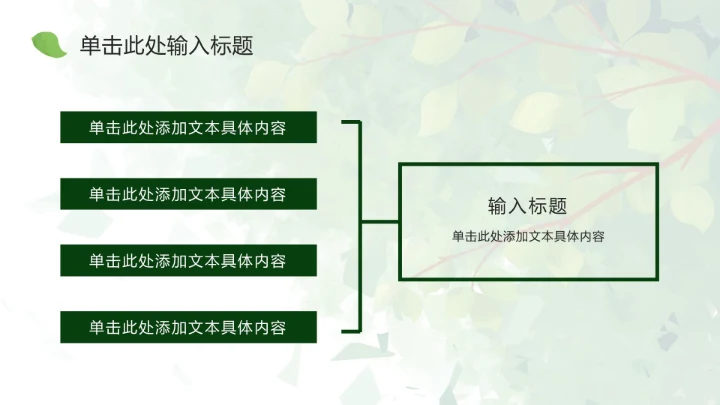 单击此处输入标题

单击此处添加文本具体内容

单击此处添加文本具体内容

单击此处添加文本具体内容

单击此处添加文本具体内容

输入标题

单击此处添加文本具体内容